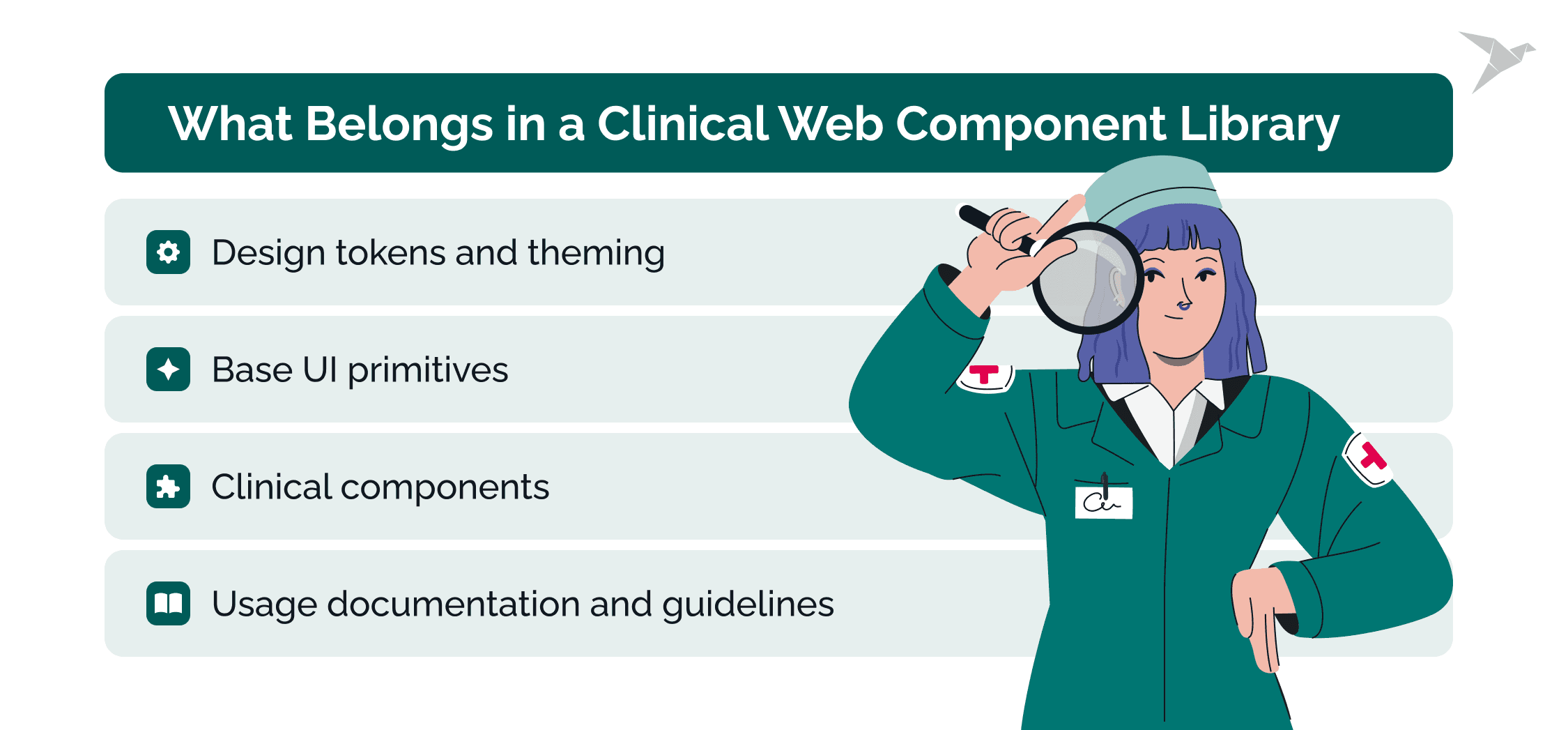 What Belongs in a Clinical Web Component Library

Design tokens and theming

Base UI primitives

Clinical components

Usage documentation and guidelines